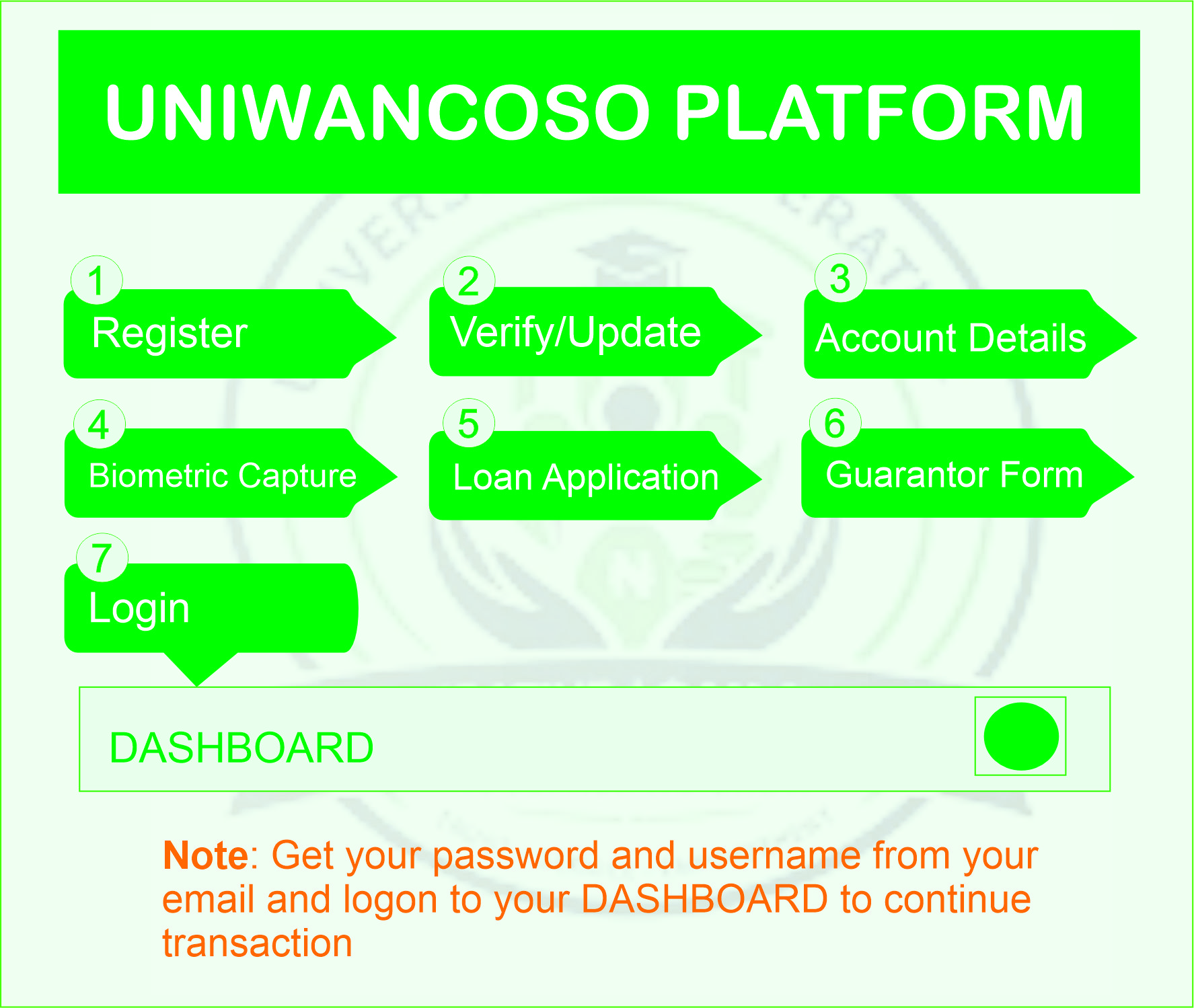 UNIWANCOSO PLATFORM

1 Register

2 Verify/Update

3 Account Details

4 Biometric Capture

5 Loan Application

6 Guarantor Form

7 Login

DASHBOARD

Note: Get your password and username from your email and logon to your DASHBOARD to continue transaction